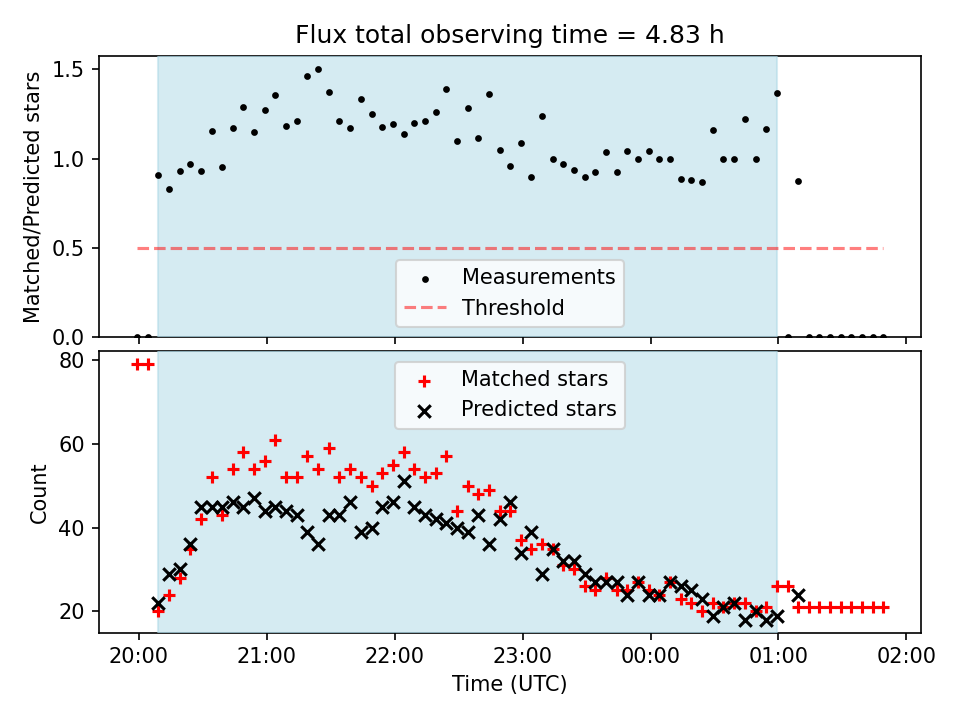 Flux total observing time = 4.83 h

Matched/Predicted stars

1.5
1.0
0.5
0.0

Measurements
Threshold

Count

80
60
40
20

Matched stars
Predicted stars

20:00
21:00
22:00
23:00
00:00
01:00
02:00

Time (UTC)